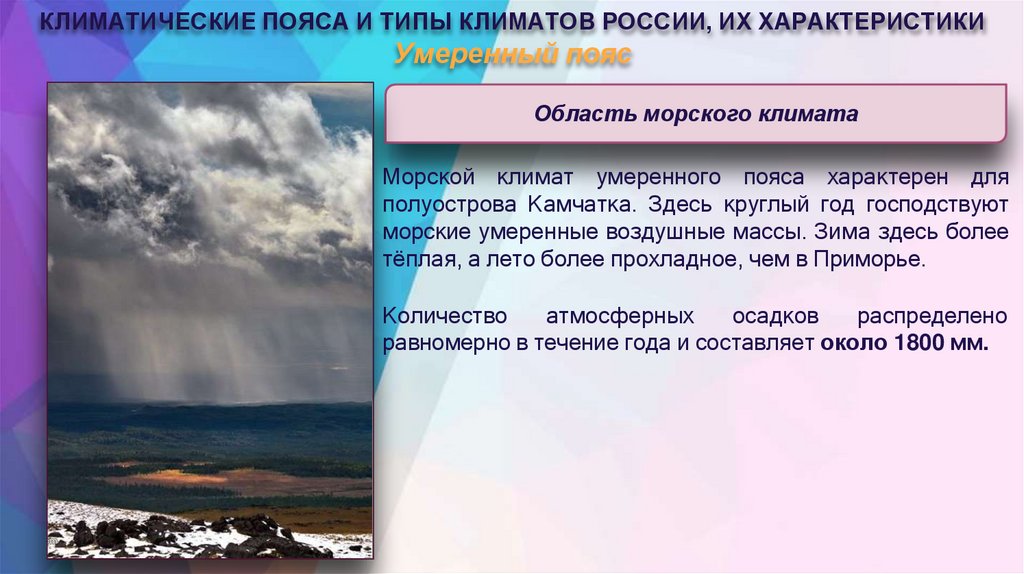 КЛИМАТИЧЕСКИЕ ПОЯСА И ТИПЫ КЛИМАТОВ РОССИИ, ИХ ХАРАКТЕРИСТИКИ

Умеренный пояс

Область морского климата

Морской климат умеренного пояса характерен для полуострова Камчатка. Здесь круглый год господствуют морские умеренные воздушные массы. Зима здесь более тёплая, а лето более прохладное, чем в Приморье.

Количество атмосферных осадков распределено равномерно в течение года и составляет около 1800 мм.